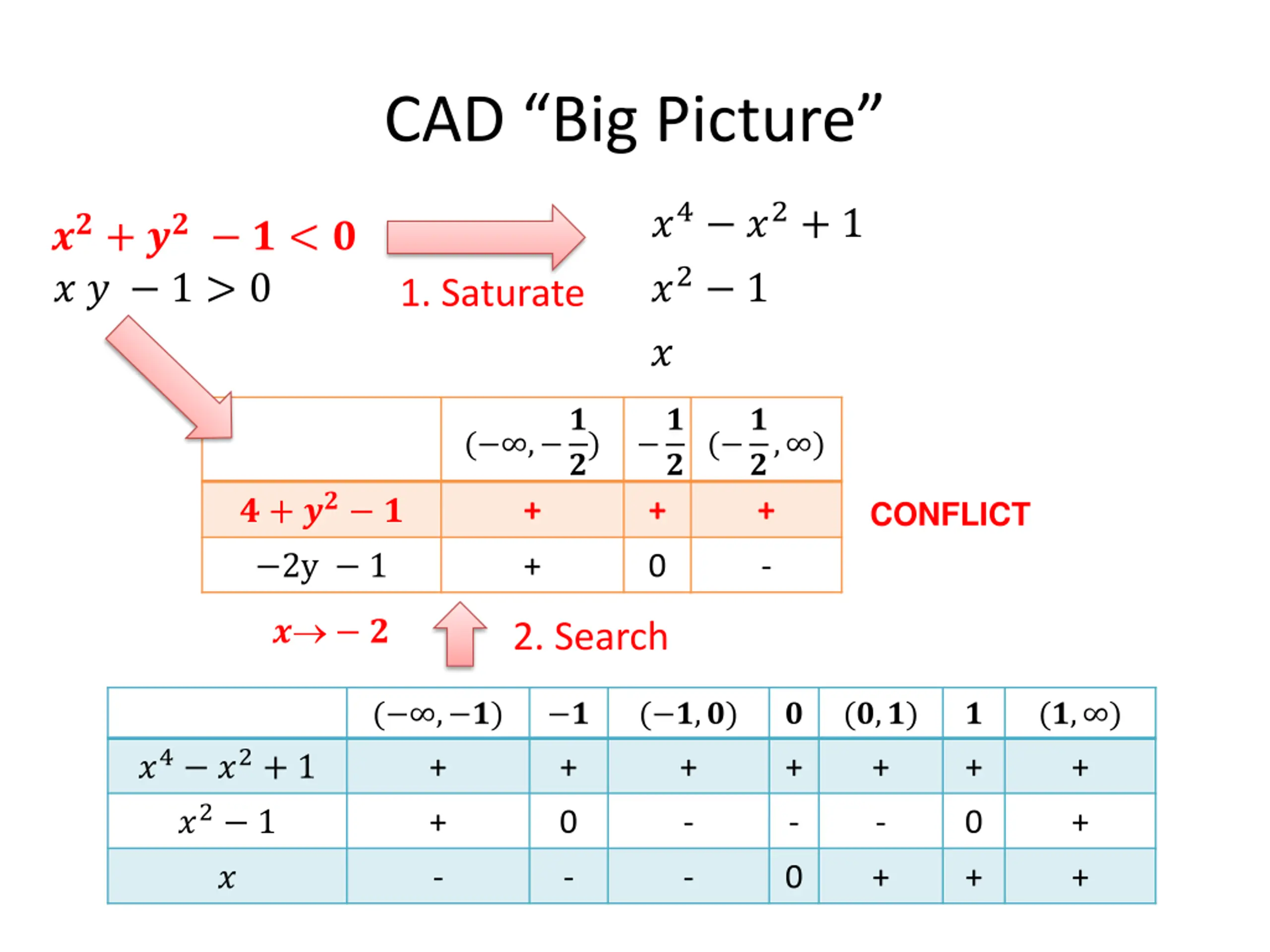 CAD “Big Picture”

$x^2 + y^2 - 1 < 0$
$x\,y - 1 > 0$

1. Saturate

$x^4 - x^2 + 1$
$x^2 - 1$
$x$

| | $(-\infty, -\frac{1}{2})$ | $-\frac{1}{2}$ | $(-\frac{1}{2}, \infty)$ |
|---|---|---|---|
| $4 + y^2 - 1$ | + | + | + |
| $-2y - 1$ | + | 0 | - |

CONFLICT

$x \to -2$

2. Search

| | $(-\infty, -1)$ | $-1$ | $(-1, 0)$ | $0$ | $(0, 1)$ | $1$ | $(1, \infty)$ |
|---|---|---|---|---|---|---|---|
| $x^4 - x^2 + 1$ | + | + | + | + | + | + | + |
| $x^2 - 1$ | + | 0 | - | - | - | 0 | + |
| $x$ | - | - | - | 0 | + | + | + |